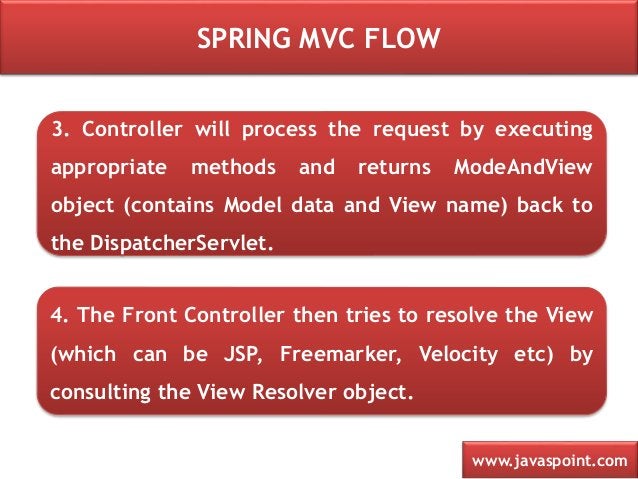 SPRING MVC FLOW

3. Controller will process the request by executing appropriate methods and returns ModeAndView object (contains Model data and View name) back to the DispatcherServlet.

4. The Front Controller then tries to resolve the View (which can be JSP, Freemarker, Velocity etc) by consulting the View Resolver object.

www.javaspoint.com